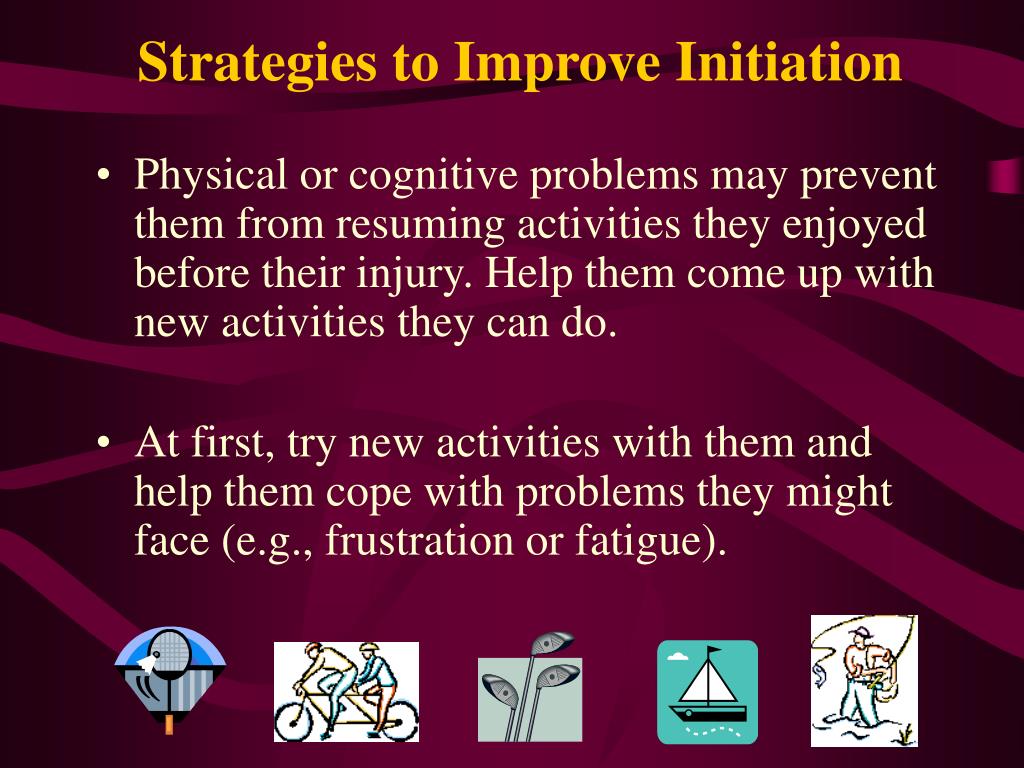 Strategies to Improve Initiation

• Physical or cognitive problems may prevent them from resuming activities they enjoyed before their injury. Help them come up with new activities they can do.

• At first, try new activities with them and help them cope with problems they might face (e.g., frustration or fatigue).